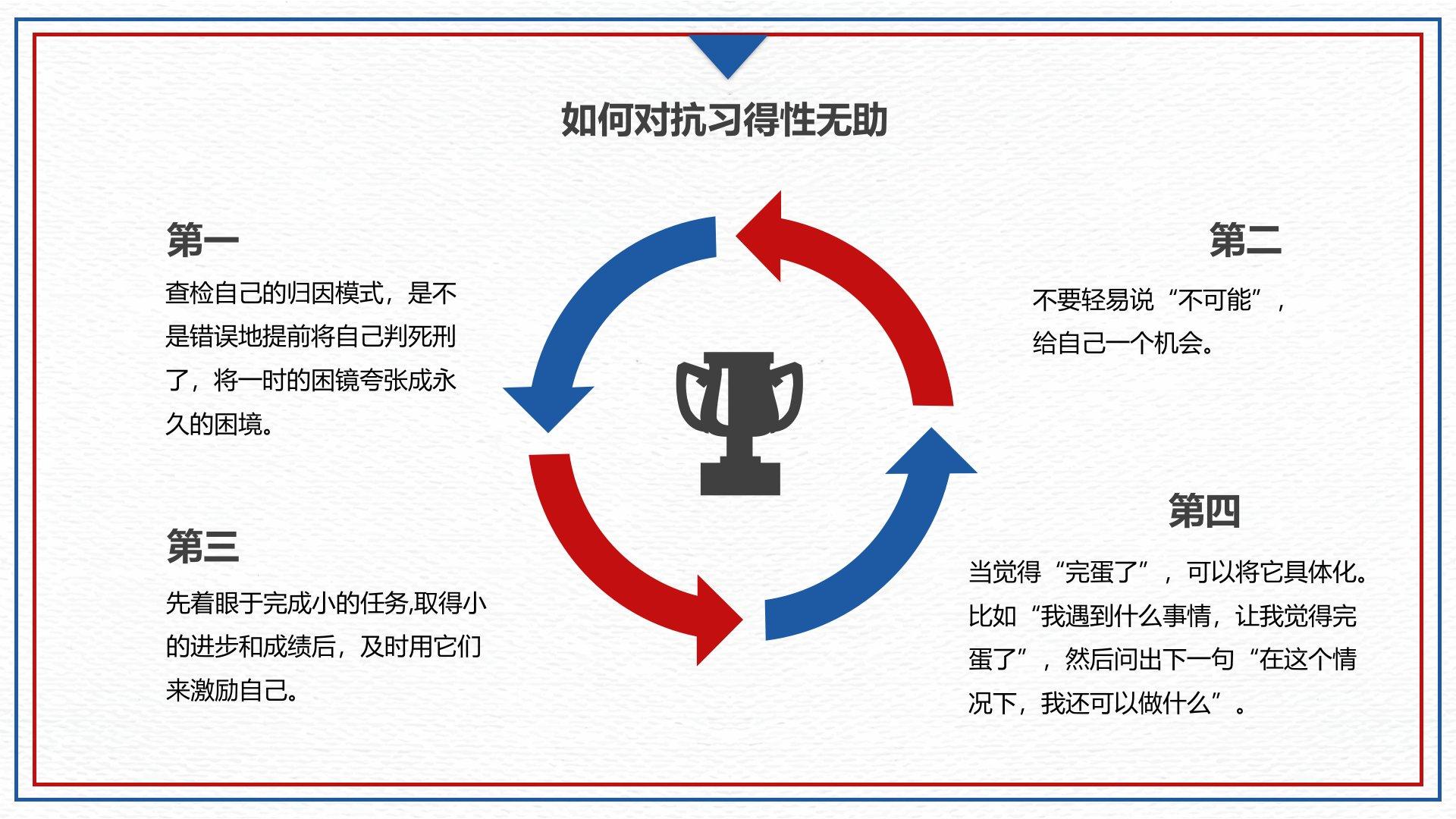 如何对抗习得性无助

第一

查检自己的归因模式，是不是错误地提前将自己判死刑了，将一时的困镜夸张成永久的困境。

第二

不要轻易说“不可能”，给自己一个机会。

第三

先着眼于完成小的任务,取得小的进步和成绩后，及时用它们来激励自己。

第四

当觉得“完蛋了”，可以将它具体化。比如“我遇到什么事情，让我觉得完蛋了”，然后问出下一句“在这个情况下，我还可以做什么”。